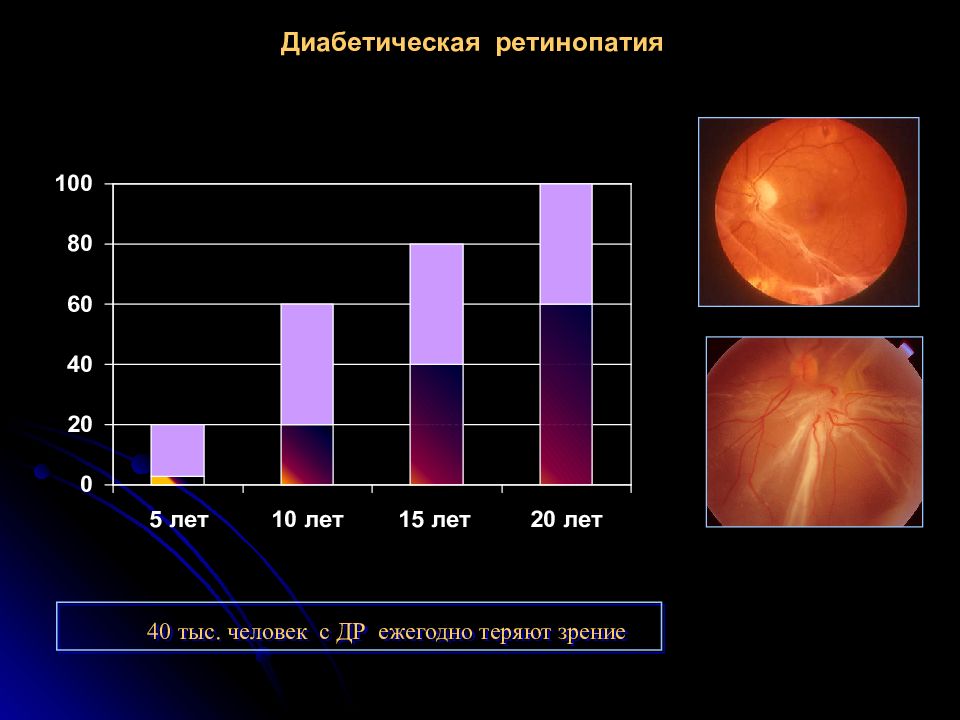 Диабетическая ретинопатия

100
80
60
40
20
0

5 лет
10 лет
15 лет
20 лет

40 тыс. человек с ДР ежегодно теряют зрение